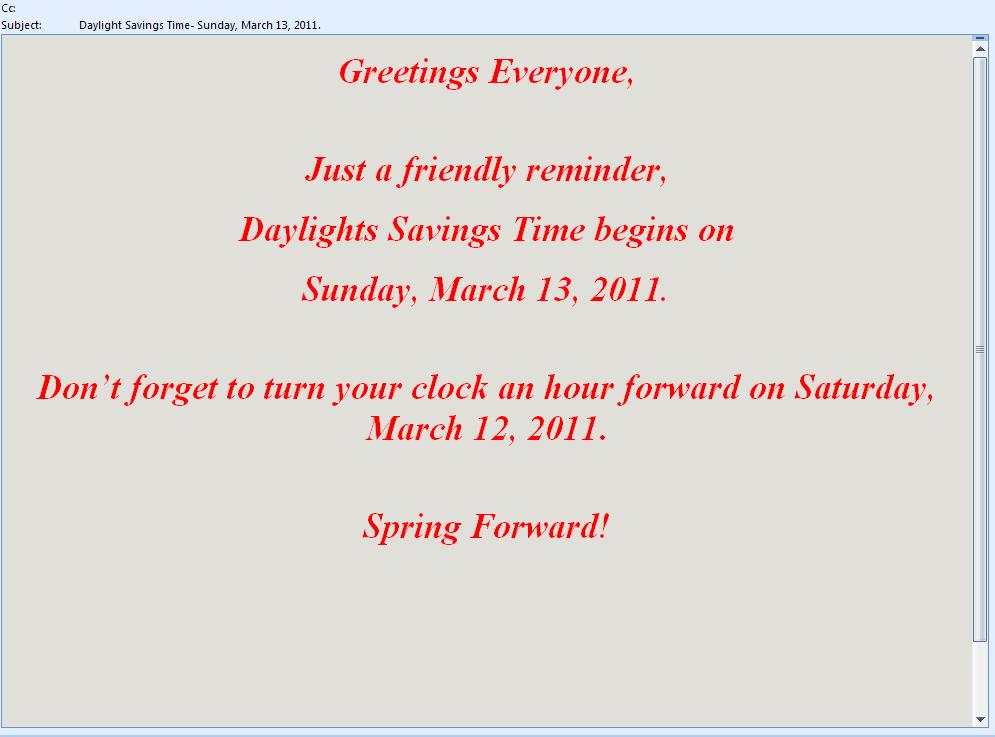 Cc:
Subject: Daylight Savings Time- Sunday, March 13, 2011.

Greetings Everyone,

Just a friendly reminder,

Daylights Savings Time begins on

Sunday, March 13, 2011.

Don't forget to turn your clock an hour forward on Saturday, March 12, 2011.

Spring Forward!